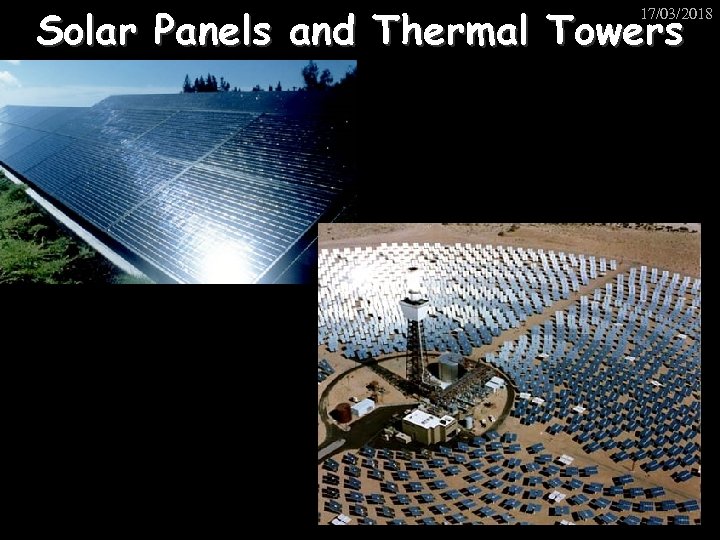 17/03/2018

Solar Panels and Thermal Towers